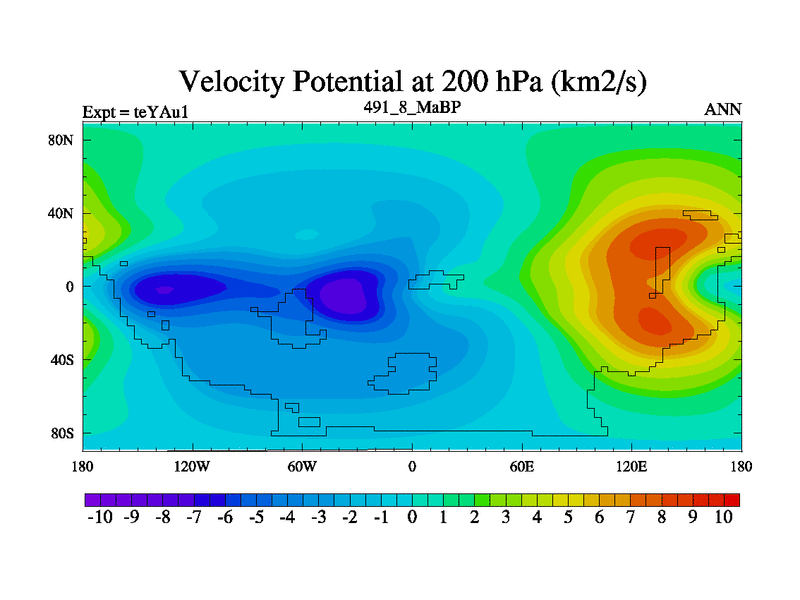 Velocity Potential at 200 hPa (km2/s)
Expt = teYAu1
491_8_MaBP
ANN

80N
40N
0
40S
80S

180
120W
60W
0
60E
120E
180

-10 -9 -8 -7 -6 -5 -4 -3 -2 -1 0 1 2 3 4 5 6 7 8 9 10